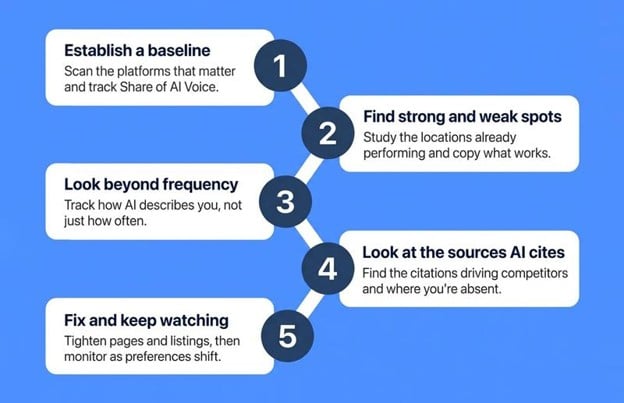 Establish a baseline
Scan the platforms that matter and track Share of AI Voice.

1

2

Find strong and weak spots
Study the locations already performing and copy what works.

Look beyond frequency
Track how AI describes you, not just how often.

3

4

Look at the sources AI cites
Find the citations driving competitors and where you're absent.

Fix and keep watching
Tighten pages and listings, then monitor as preferences shift.

5